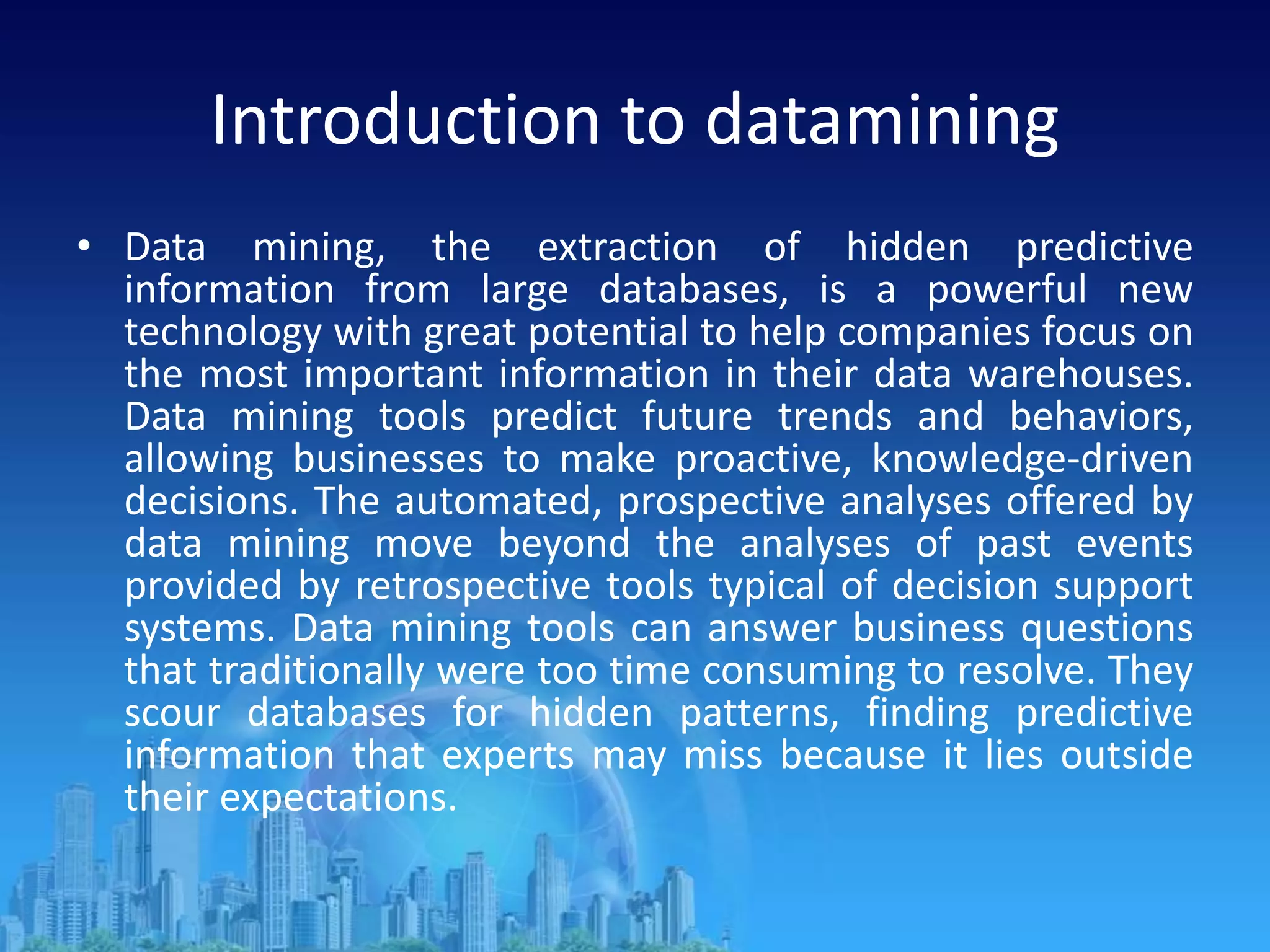 Introduction to datamining

• Data mining, the extraction of hidden predictive information from large databases, is a powerful new technology with great potential to help companies focus on the most important information in their data warehouses. Data mining tools predict future trends and behaviors, allowing businesses to make proactive, knowledge-driven decisions. The automated, prospective analyses offered by data mining move beyond the analyses of past events provided by retrospective tools typical of decision support systems. Data mining tools can answer business questions that traditionally were too time consuming to resolve. They scour databases for hidden patterns, finding predictive information that experts may miss because it lies outside their expectations.